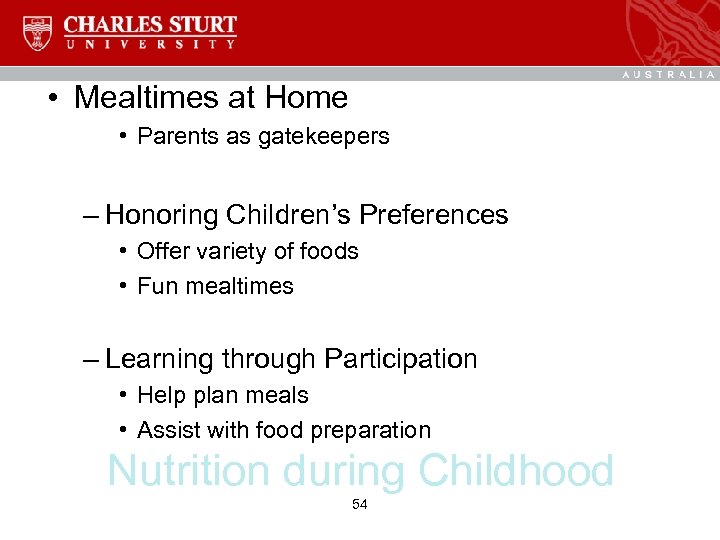 CHARLES STURT
UNIVERSITY

AUSTRALIA

• Mealtimes at Home
• Parents as gatekeepers

– Honoring Children's Preferences
• Offer variety of foods
• Fun mealtimes

– Learning through Participation
• Help plan meals
• Assist with food preparation

Nutrition during Childhood

54